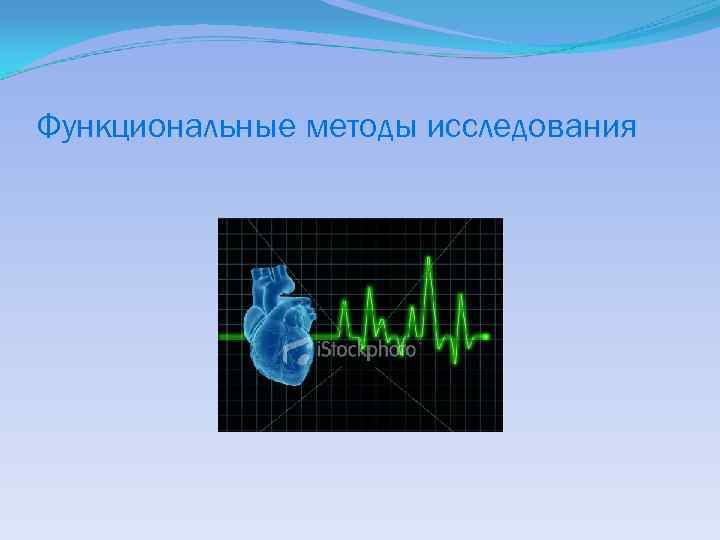 Функциональные методы исследования

iStockphoto